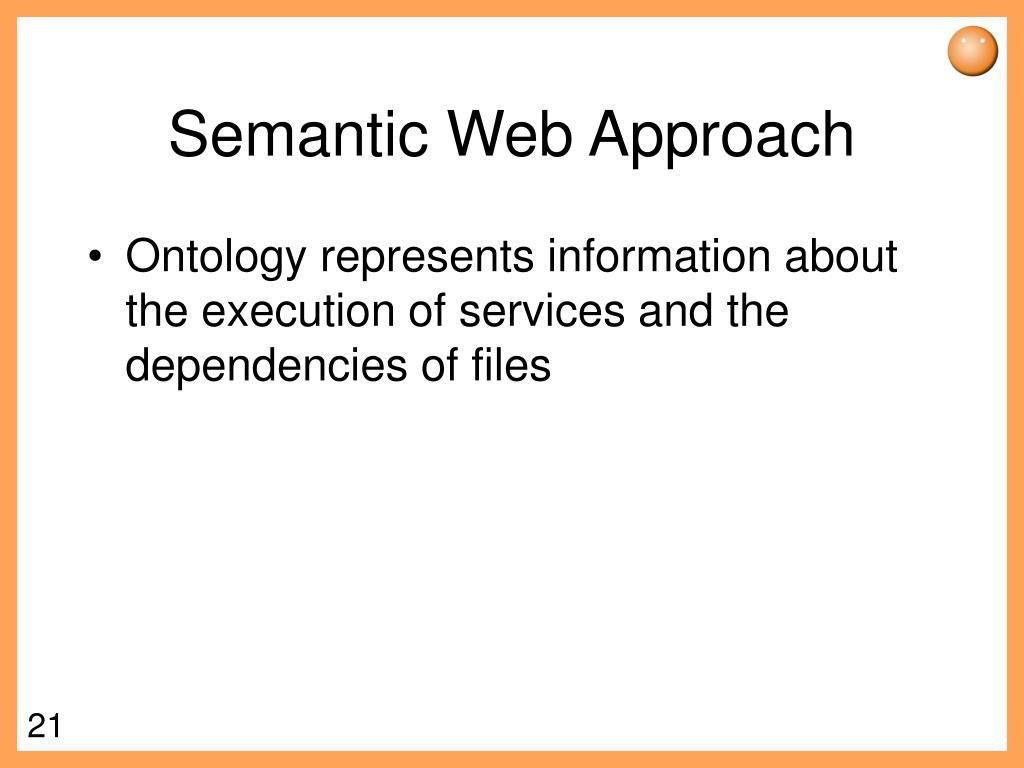 Semantic Web Approach

• Ontology represents information about the execution of services and the dependencies of files

21